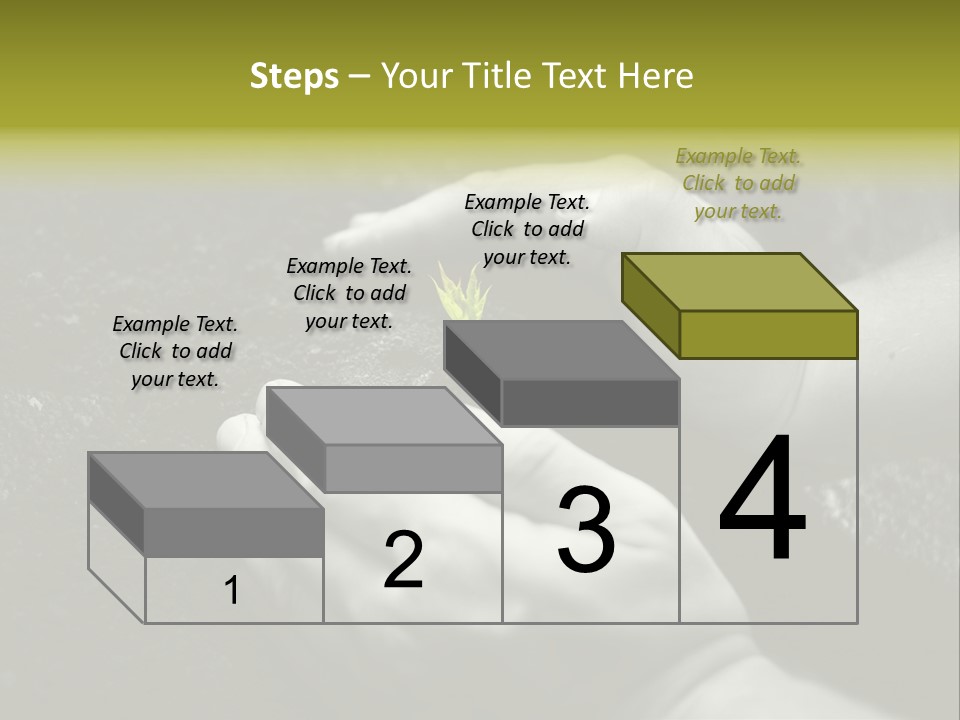 Steps – Your Title Text Here

Example Text. Click to add your text.

Example Text. Click to add your text.

Example Text. Click to add your text.

Example Text. Click to add your text.

1

2

3

4